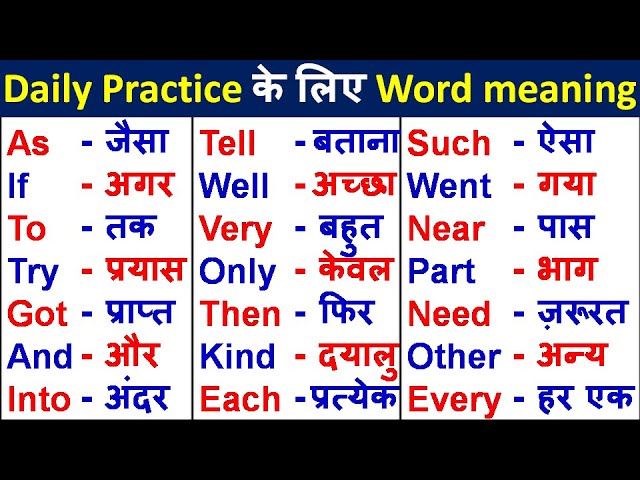 Daily Practice के लिए Word meaning

As - जैसा
If - अगर
To - तक
Try - प्रयास
Got - प्राप्त
And - और
Into - अंदर

Tell - बताना
Well - अच्छा
Very - बहुत
Only - केवल
Then - फिर
Kind - दयालु
Each - प्रत्येक

Such - ऐसा
Went - गया
Near - पास
Part - भाग
Need - ज़रूरत
Other - अन्य
Every - हर एक